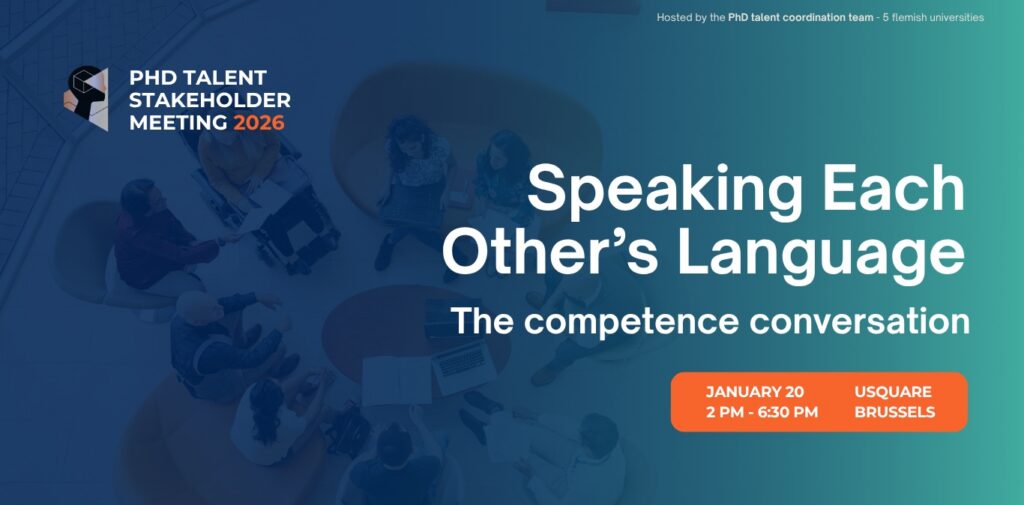 Hosted by the PhD talent coordination team - 5 flemish universities

PHD TALENT STAKEHOLDER MEETING 2026

Speaking Each Other's Language

The competence conversation

JANUARY 20
2 PM - 6:30 PM

USQUARE
BRUSSELS